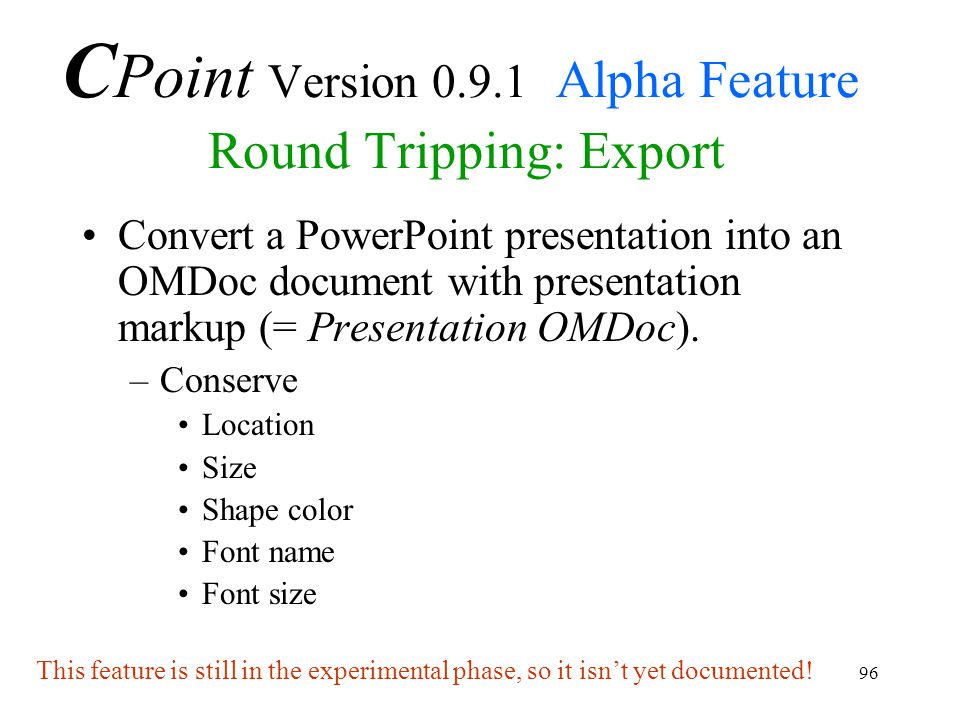 CPoint Version 0.9.1 Alpha Feature
Round Tripping: Export

• Convert a PowerPoint presentation into an OMDoc document with presentation markup (= Presentation OMDoc).
– Conserve
• Location
• Size
• Shape color
• Font name
• Font size

This feature is still in the experimental phase, so it isn't yet documented!

96